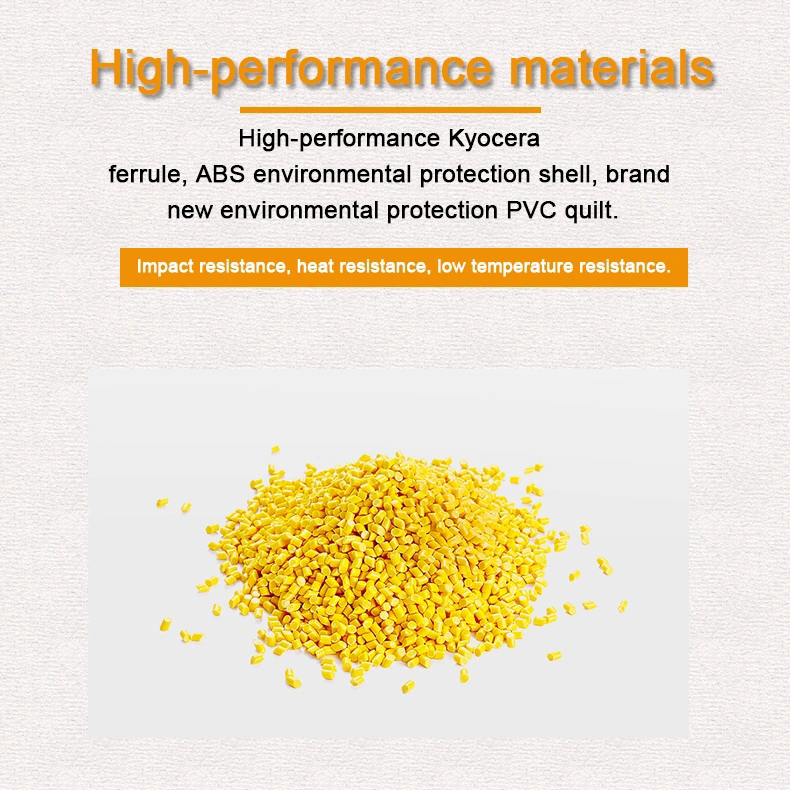 High-performance materials

High-performance Kyocera ferrule, ABS environmental protection shell, brand new environmental protection PVC quilt.

Impact resistance, heat resistance, low temperature resistance.